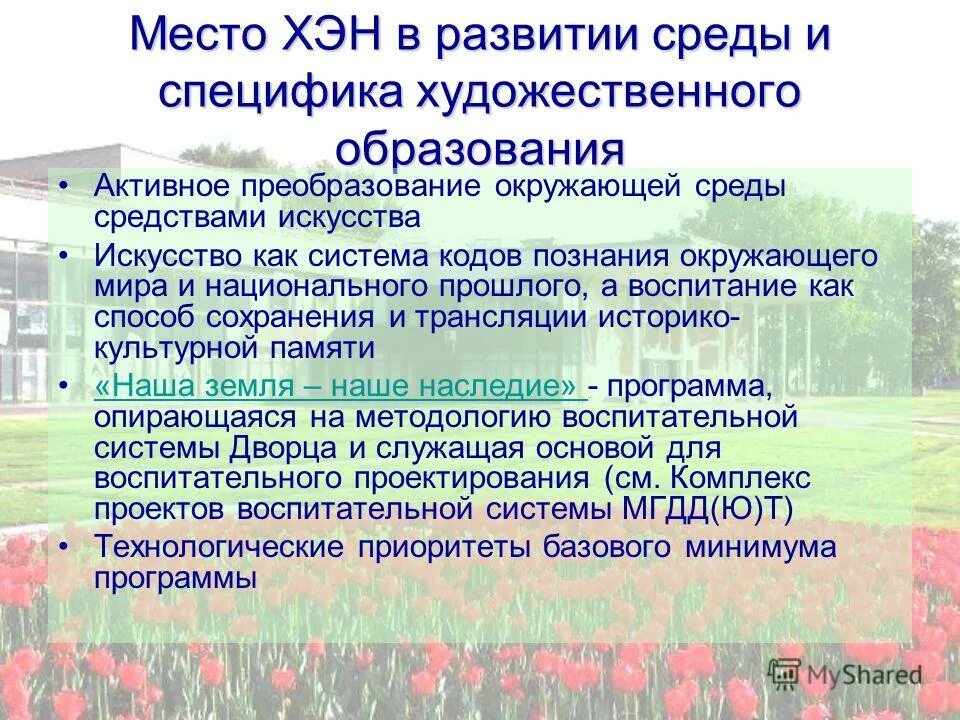 Место ХЭН в развитии среды и специфика художественного образования

• Активное преобразование окружающей среды средствами искусства
• Искусство как система кодов познания окружающего мира и национального прошлого, а воспитание как способ сохранения и трансляции историко-культурной памяти
• «Наша земля – наше наследие» - программа, опирающаяся на методологию воспитательной системы Дворца и служащая основой для воспитательного проектирования (см. Комплекс проектов воспитательной системы МГДД(Ю)Т)
• Технологические приоритеты базового минимума программы

MyShared